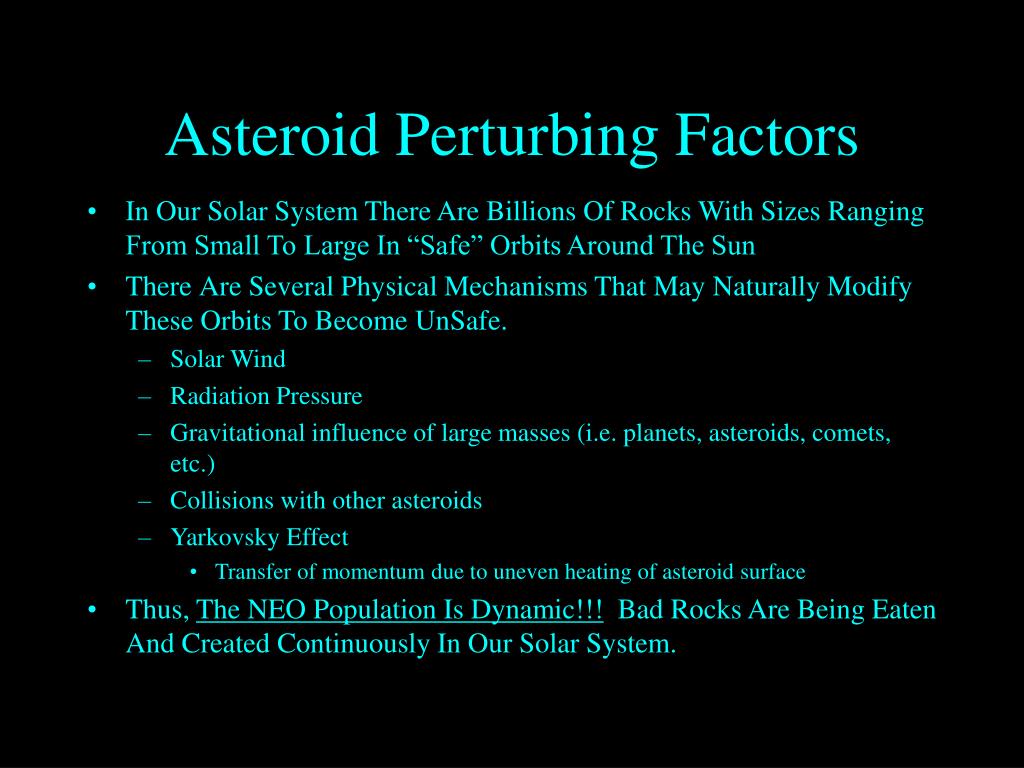 Asteroid Perturbing Factors

• In Our Solar System There Are Billions Of Rocks With Sizes Ranging From Small To Large In “Safe” Orbits Around The Sun

• There Are Several Physical Mechanisms That May Naturally Modify These Orbits To Become UnSafe.
– Solar Wind
– Radiation Pressure
– Gravitational influence of large masses (i.e. planets, asteroids, comets, etc.)
– Collisions with other asteroids
– Yarkovsky Effect
• Transfer of momentum due to uneven heating of asteroid surface

• Thus, The NEO Population Is Dynamic!!! Bad Rocks Are Being Eaten And Created Continuously In Our Solar System.